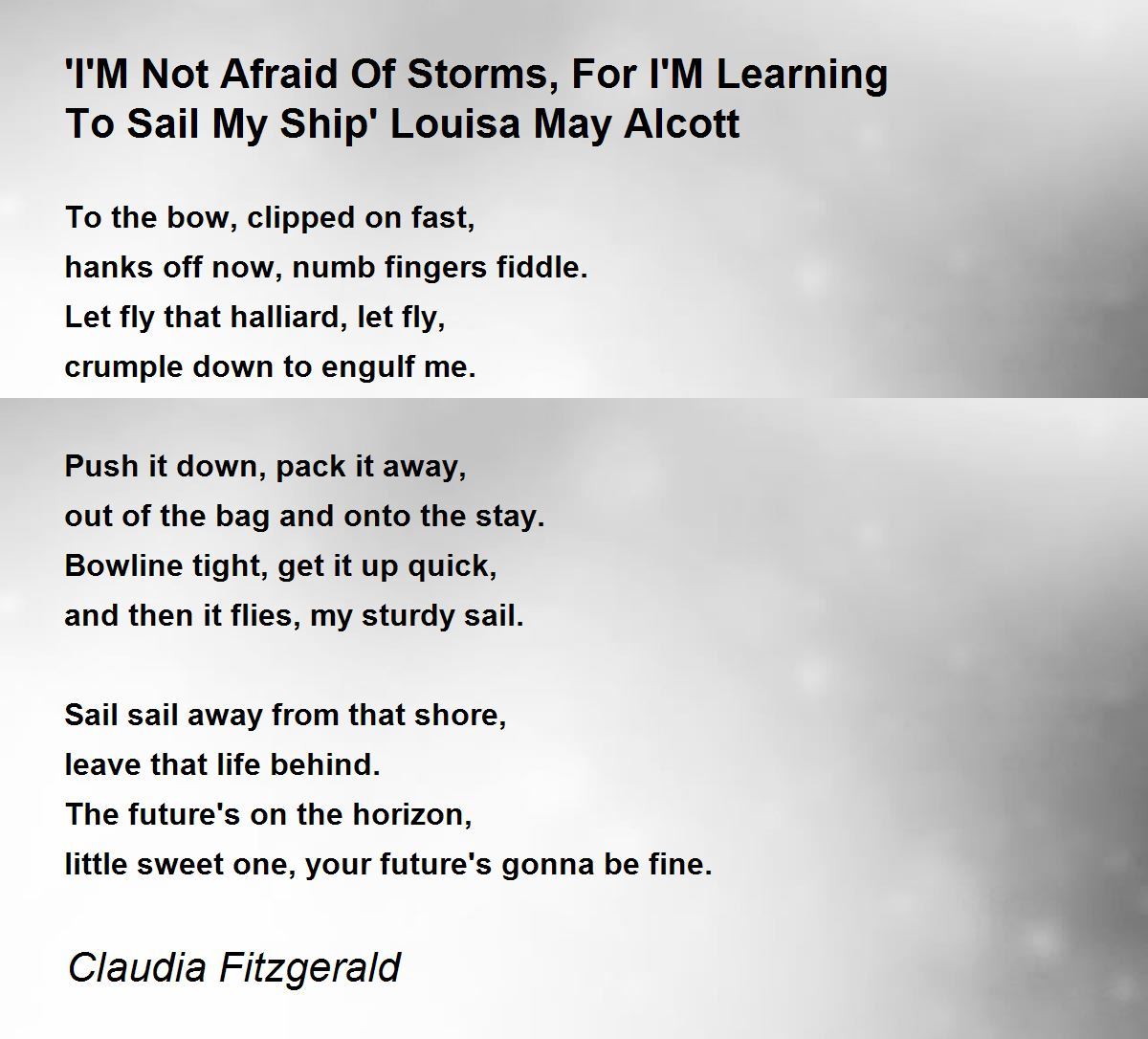 'I'M Not Afraid Of Storms, For I'M Learning To Sail My Ship' Louisa May Alcott

To the bow, clipped on fast,
hanks off now, numb fingers fiddle.
Let fly that halliard, let fly,
crumple down to engulf me.

Push it down, pack it away,
out of the bag and onto the stay.
Bowline tight, get it up quick,
and then it flies, my sturdy sail.

Sail sail away from that shore,
leave that life behind.
The future's on the horizon,
little sweet one, your future's gonna be fine.

Claudia Fitzgerald